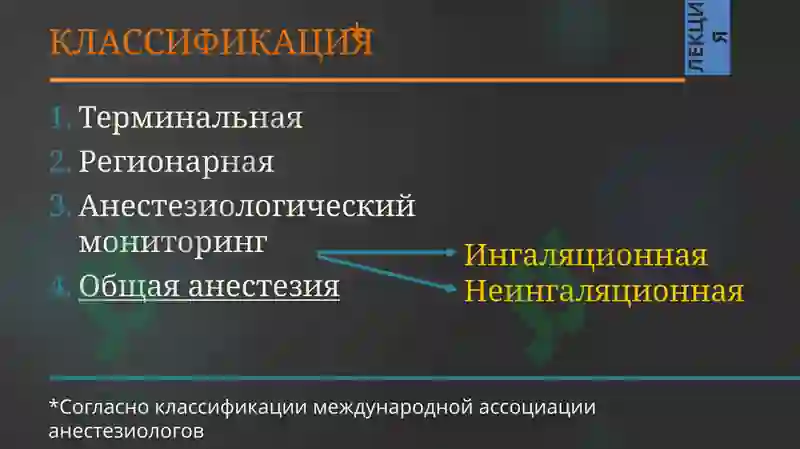 КЛАССИФИКАЦИЯ*

ЛЕКЦИЯ

1. Терминальная
2. Регионарная
3. Анестезиологический мониторинг
4. Общая анестезия

Ингаляционная
Неингаляционная

*Согласно классификации международной ассоциации анестезиологов